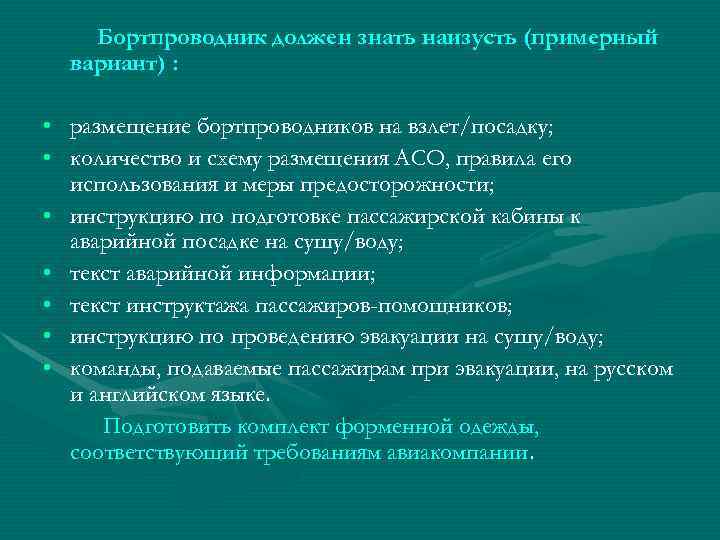 Бортпроводник должен знать наизусть (примерный вариант) :

• размещение бортпроводников на взлет/посадку;
• количество и схему размещения АСО, правила его использования и меры предосторожности;
• инструкцию по подготовке пассажирской кабины к аварийной посадке на сушу/воду;
• текст аварийной информации;
• текст инструктажа пассажиров-помощников;
• инструкцию по проведению эвакуации на сушу/воду;
• команды, подаваемые пассажирам при эвакуации, на русском и английском языке.

Подготовить комплект форменной одежды, соответствующий требованиям авиакомпании.